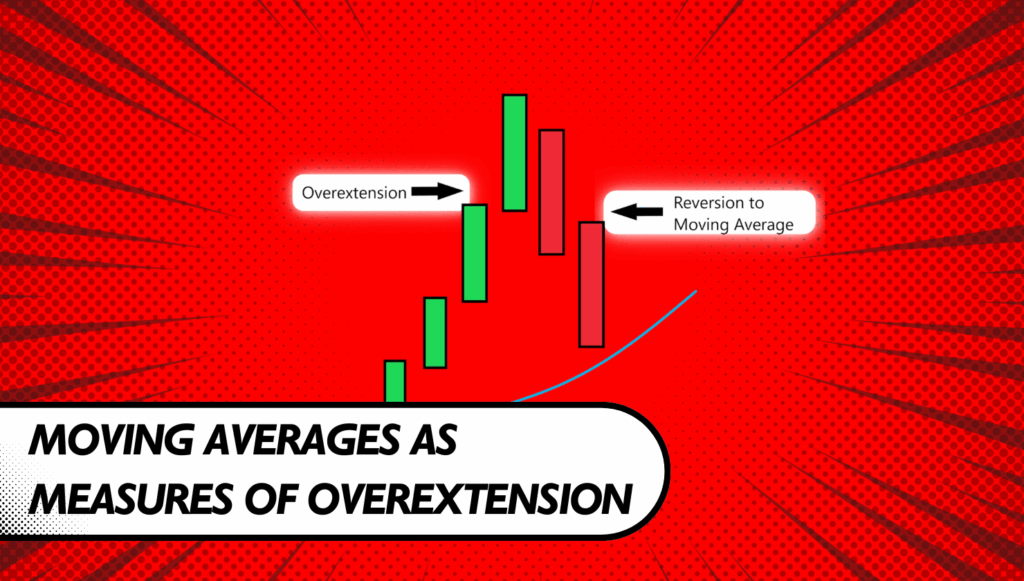 Overextension

Reversion to Moving Average

MOVING AVERAGES AS MEASURES OF OVEREXTENSION